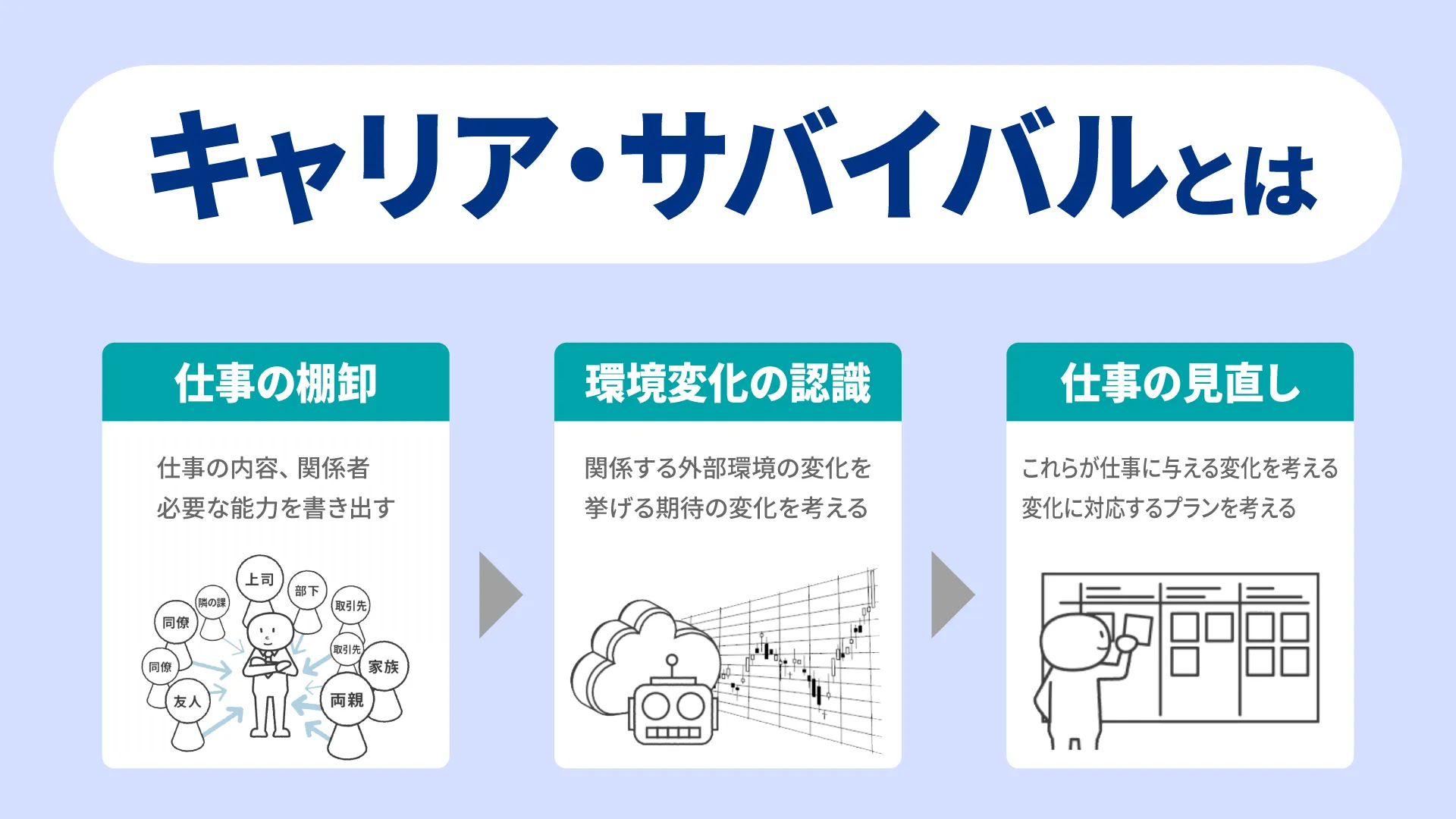 キャリア・サバイバルとは

仕事の棚卸

仕事の内容、関係者
必要な能力を書き出す

上司
部下
隣の課
取引先
同僚
取引先
同僚
家族
友人
両親

環境変化の認識

関係する外部環境の変化を
挙げる期待の変化を考える

仕事の見直し

これらが仕事に与える変化を考える
変化に対応するプランを考える